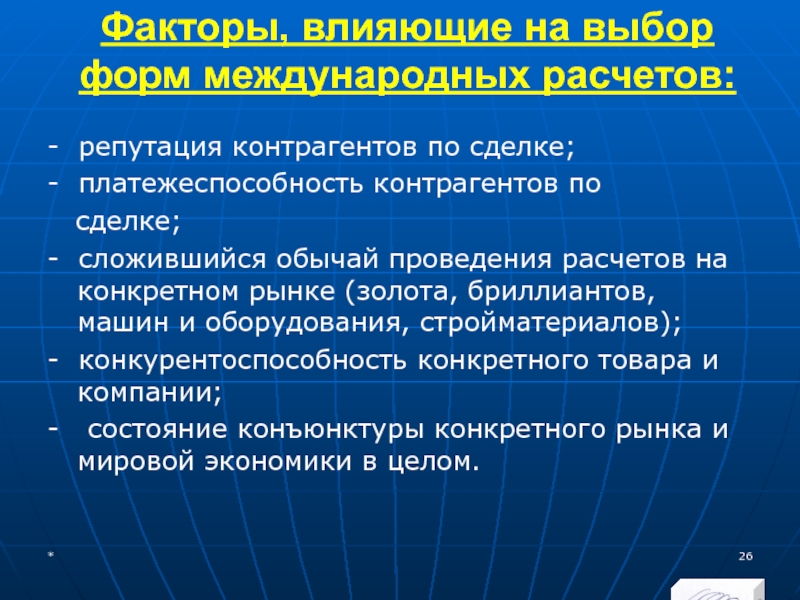 Факторы, влияющие на выбор форм международных расчетов:

- репутация контрагентов по сделке;

- платежеспособность контрагентов по сделке;

- сложившийся обычай проведения расчетов на конкретном рынке (золота, бриллиантов, машин и оборудования, стройматериалов);

- конкурентоспособность конкретного товара и компании;

- состояние конъюнктуры конкретного рынка и мировой экономики в целом.

*

26